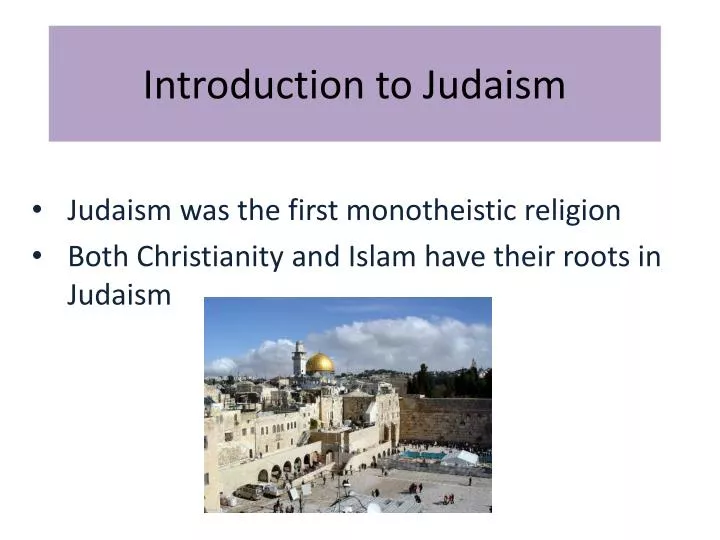 Introduction to Judaism

• Judaism was the first monotheistic religion
• Both Christianity and Islam have their roots in Judaism